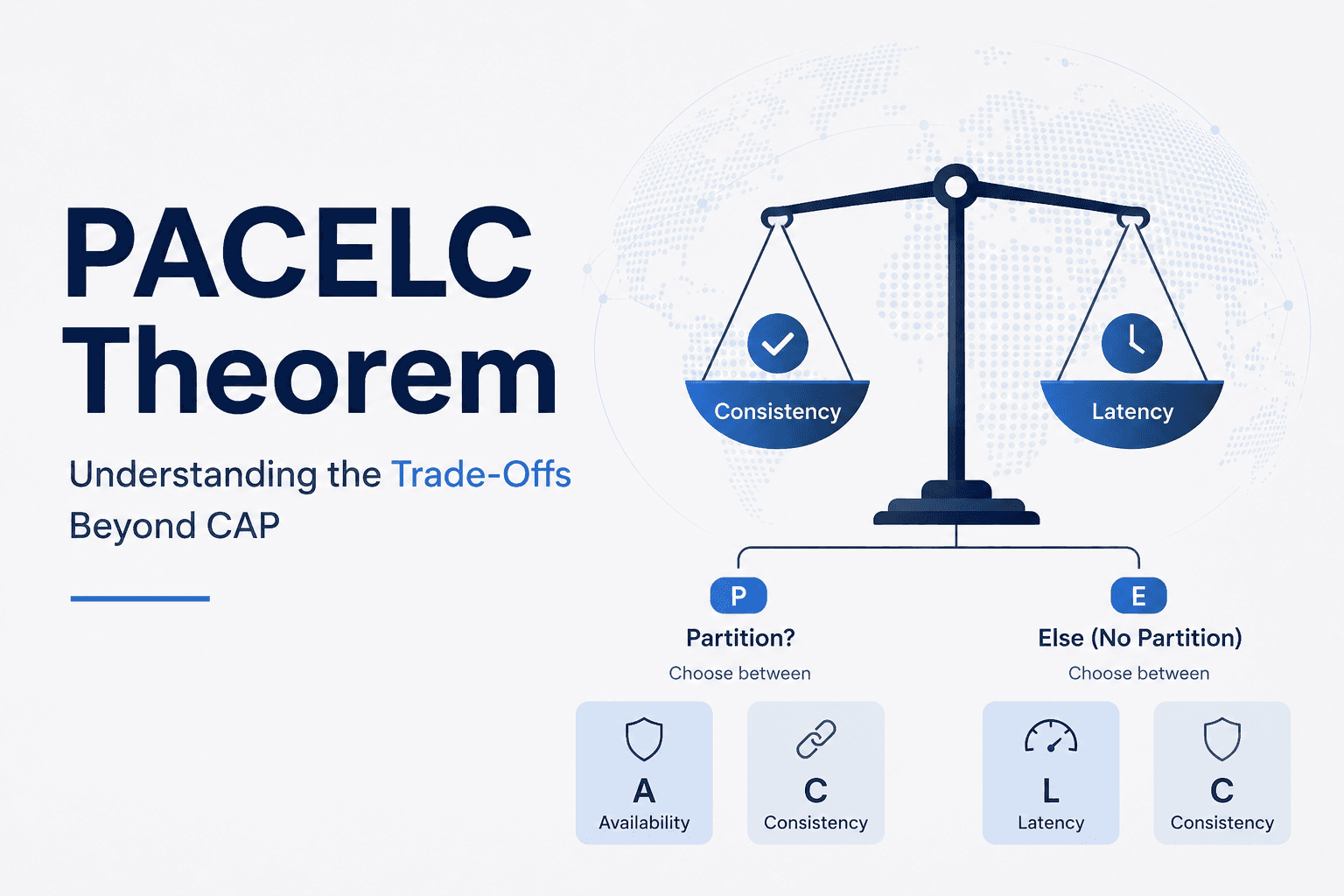 PACELC Theorem

Understanding the Trade-Offs Beyond CAP

Consistency

Latency

P

Partition?

Choose between

A
Availability

C
Consistency

E

Else (No Partition)

Choose between

L
Latency

C
Consistency